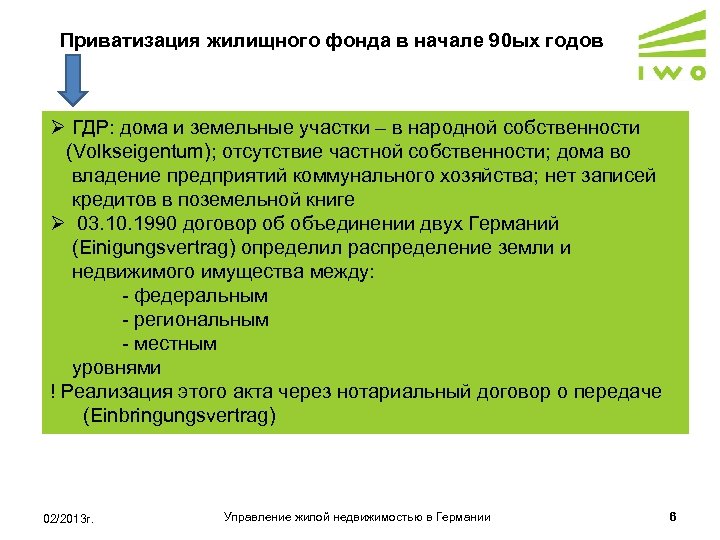 Приватизация жилищного фонда в начале 90ых годов

IWO

➢ ГДР: дома и земельные участки – в народной собственности (Volkseigentum); отсутствие частной собственности; дома во владение предприятий коммунального хозяйства; нет записей кредитов в поземельной книге
➢ 03.10.1990 договор об объединении двух Германий (Einigungsvertrag) определил распределение земли и недвижимого имущества между:
- федеральным
- региональным
- местным
уровнями
! Реализация этого акта через нотариальный договор о передаче (Einbringungsvertrag)

02/2013г.

Управление жилой недвижимостью в Германии

6